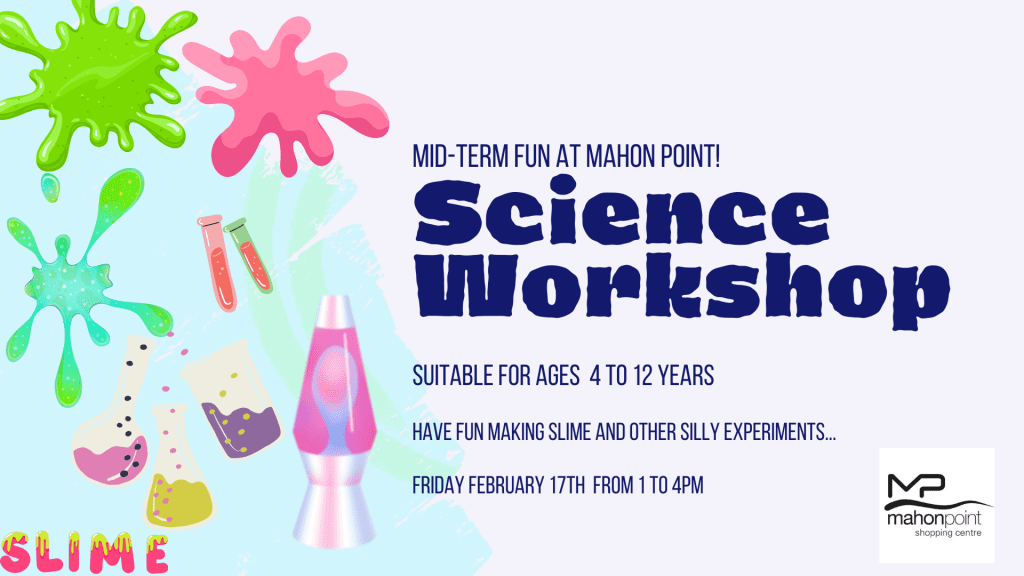 MID-TERM FUN AT MAHON POINT!

Science Workshop

SUITABLE FOR AGES 4 TO 12 YEARS

HAVE FUN MAKING SLIME AND OTHER SILLY EXPERIMENTS...

FRIDAY FEBRUARY 17TH FROM 1 TO 4PM

SLIME

MP
mahonpoint
shopping centre